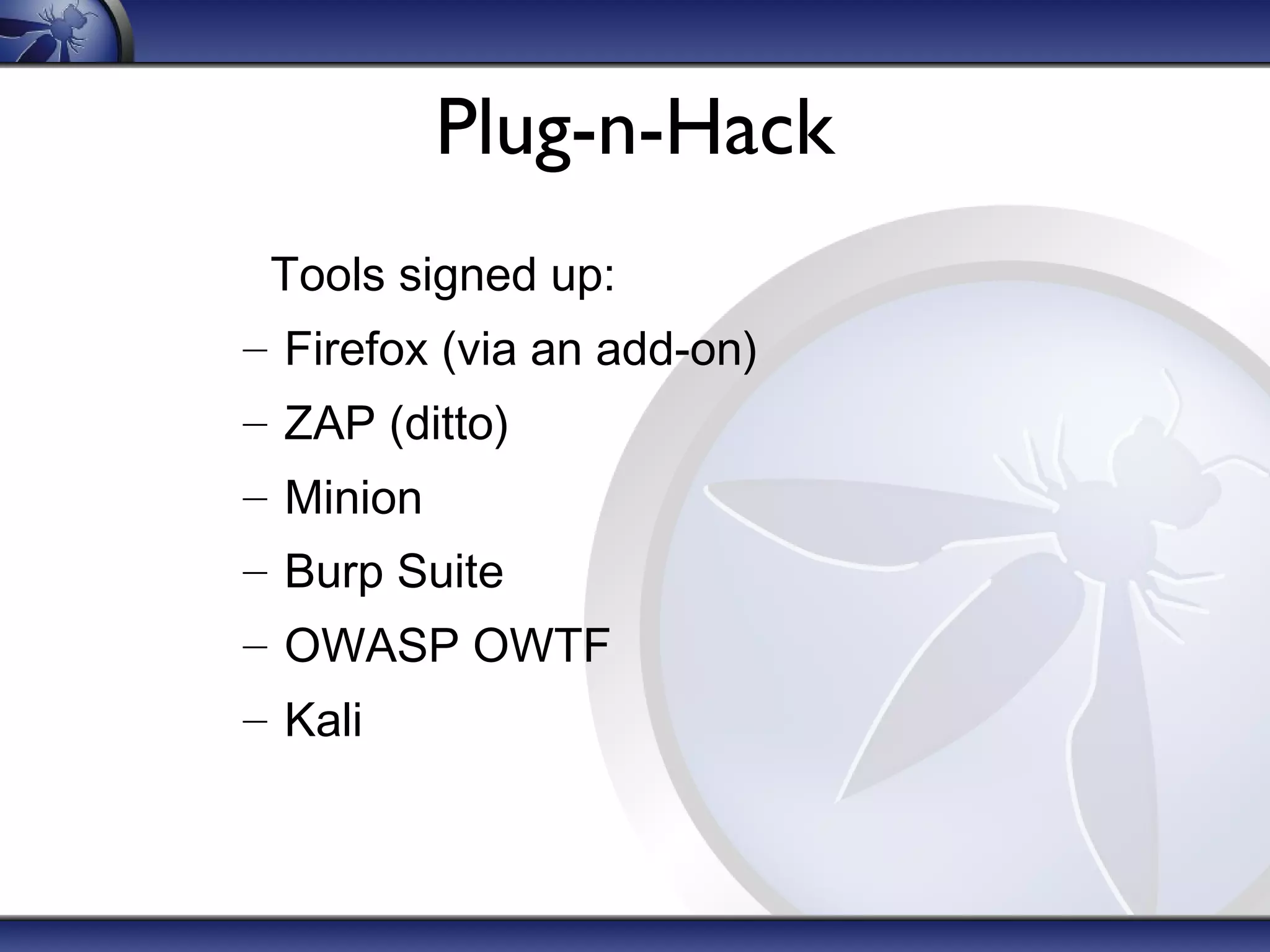 Plug-n-Hack

Tools signed up:

– Firefox (via an add-on)
– ZAP (ditto)
– Minion
– Burp Suite
– OWASP OWTF
– Kali